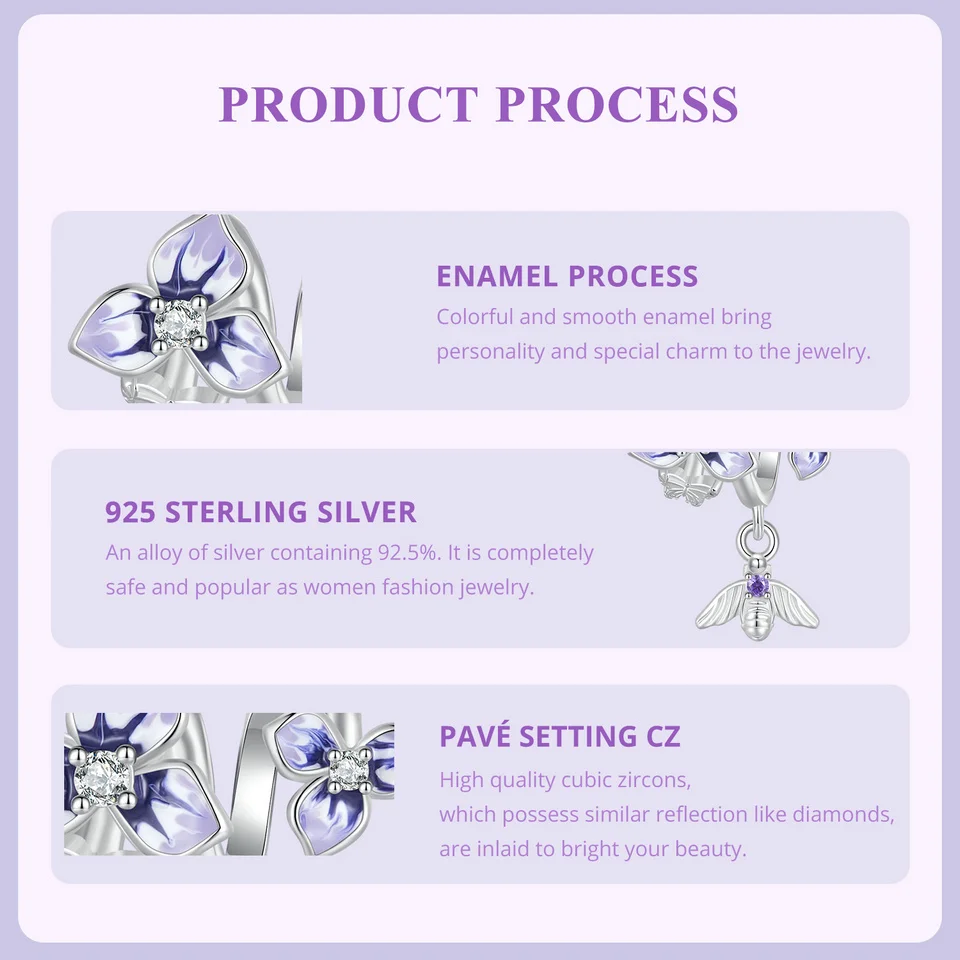 PRODUCT PROCESS

ENAMEL PROCESS
Colorful and smooth enamel bring personality and special charm to the jewelry.

925 STERLING SILVER
An alloy of silver containing 92.5%. It is completely safe and popular as women fashion jewelry.

PAVÉ SETTING CZ
High quality cubic zircons,
which possess similar reflection like diamonds,
are inlaid to bright your beauty.